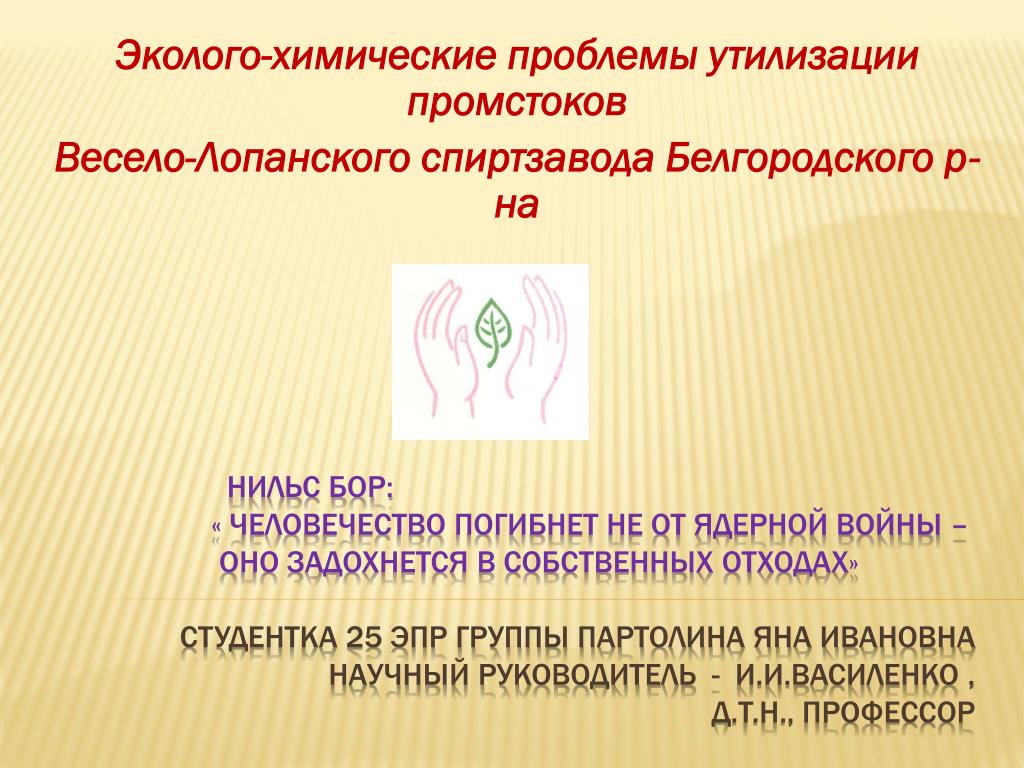 Эколого-химические проблемы утилизации промстоков

Весело-Лопанского спиртзавода Белгородского р-на

НИЛЬС БОР:
« ЧЕЛОВЕЧЕСТВО ПОГИБНЕТ НЕ ОТ ЯДЕРНОЙ ВОЙНЫ – ОНО ЗАДОХНЕТСЯ В СОБСТВЕННЫХ ОТХОДАХ»

СТУДЕНТКА 25 ЭПР ГРУППЫ ПАРТОЛИНА ЯНА ИВАНОВНА
НАУЧНЫЙ РУКОВОДИТЕЛЬ - И.И.ВАСИЛЕНКО , Д.Т.Н., ПРОФЕССОР